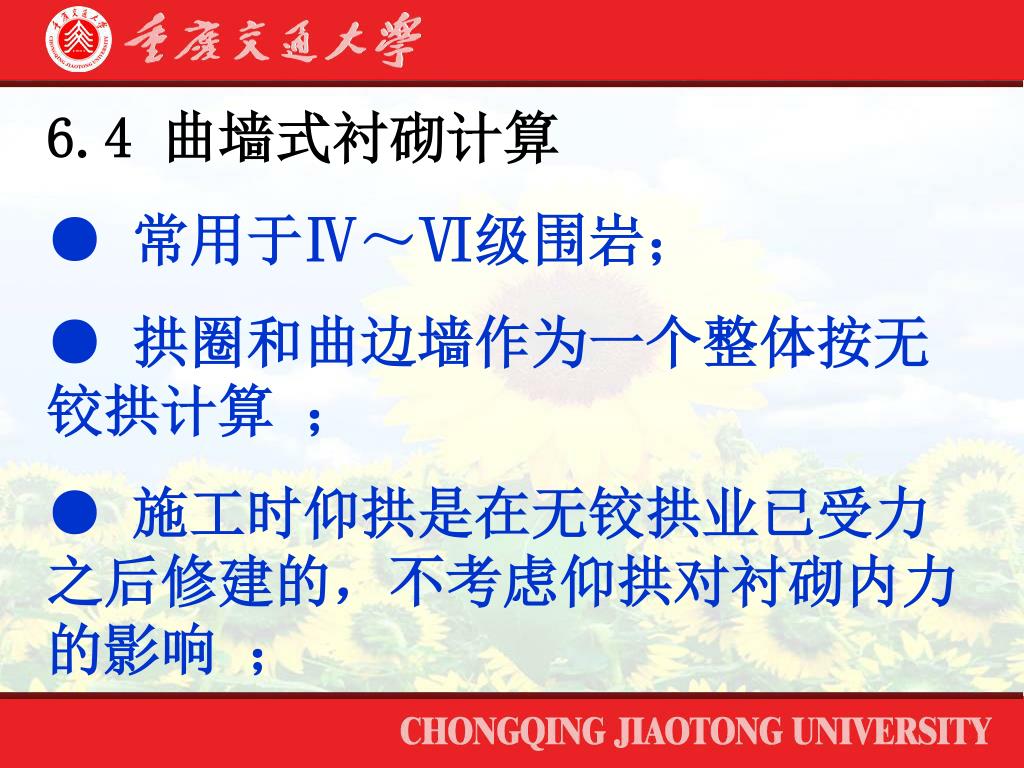 重庆交通大学

6.4 曲墙式衬砌计算

● 常用于Ⅳ～Ⅵ级围岩；

● 拱圈和曲边墙作为一个整体按无铰拱计算 ；

● 施工时仰拱是在无铰拱业已受力之后修建的，不考虑仰拱对衬砌内力的影响 ；

CHONGQING JIAOTONG UNIVERSITY